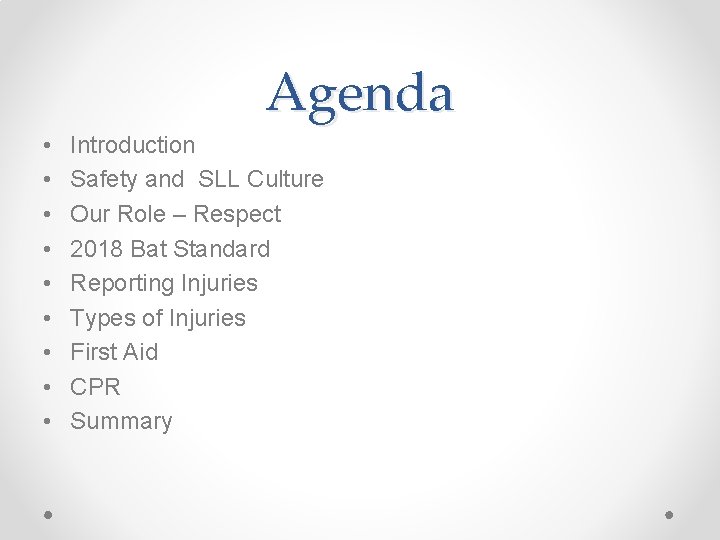 Agenda

• Introduction
• Safety and SLL Culture
• Our Role – Respect
• 2018 Bat Standard
• Reporting Injuries
• Types of Injuries
• First Aid
• CPR
• Summary